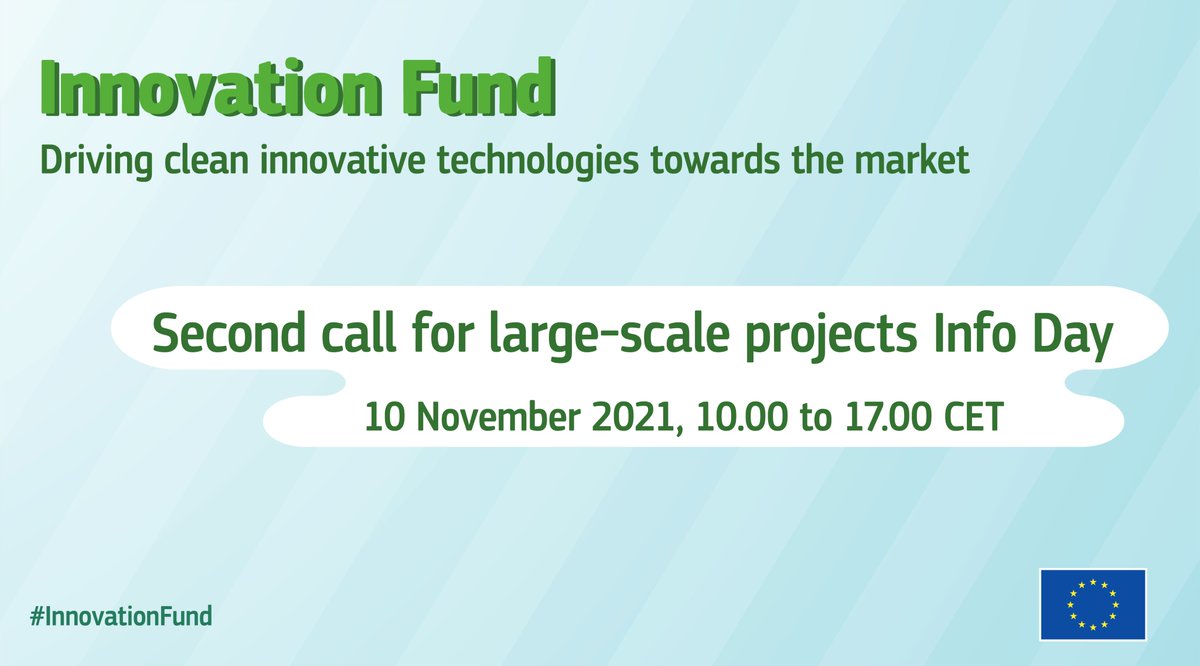 Innovation Fund
Driving clean innovative technologies towards the market

Second call for large-scale projects Info Day
10 November 2021, 10.00 to 17.00 CET

#InnovationFund